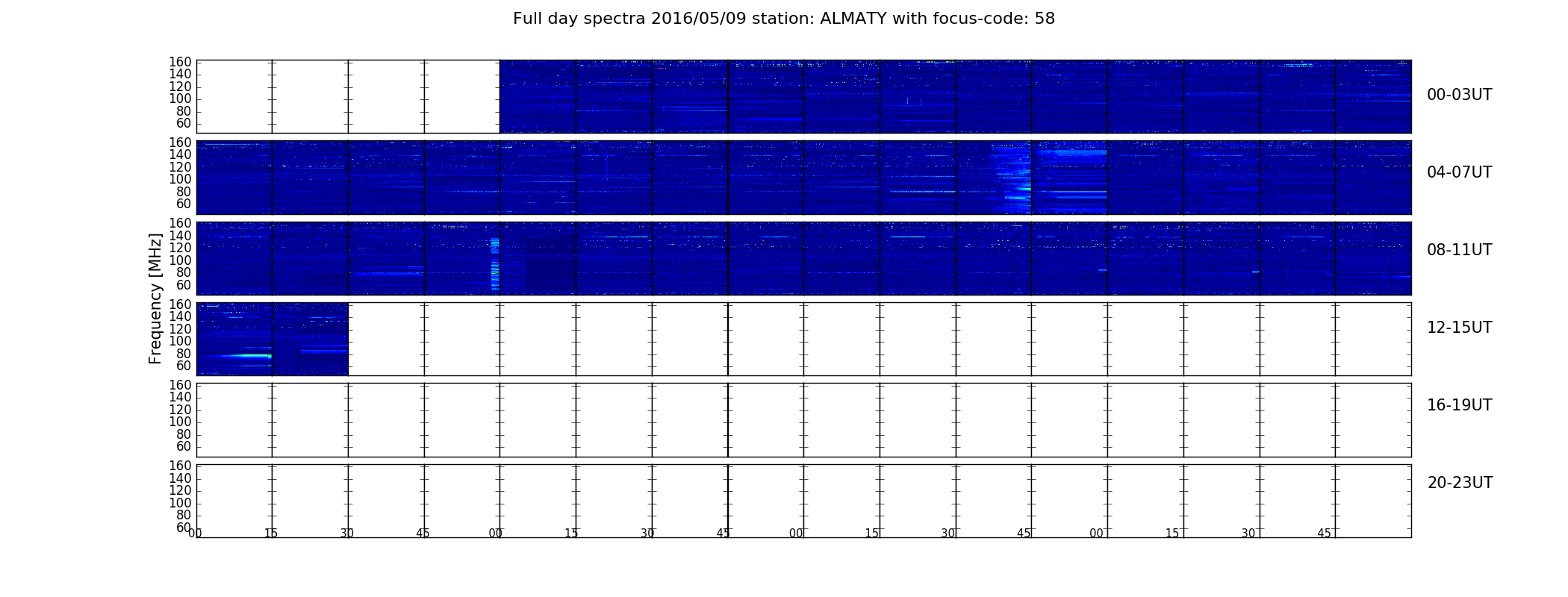 Full day spectra 2016/05/09 station: ALMATY with focus-code: 58

Frequency [MHz]

160
140
120
100
80
60

00-03UT

160
140
120
100
80
60

04-07UT

160
140
120
100
80
60

08-11UT

160
140
120
100
80
60

12-15UT

160
140
120
100
80
60

16-19UT

160
140
120
100
80
60

20-23UT

00 15 30 45 00 15 30 45 00 15 30 45 00 15 30 45